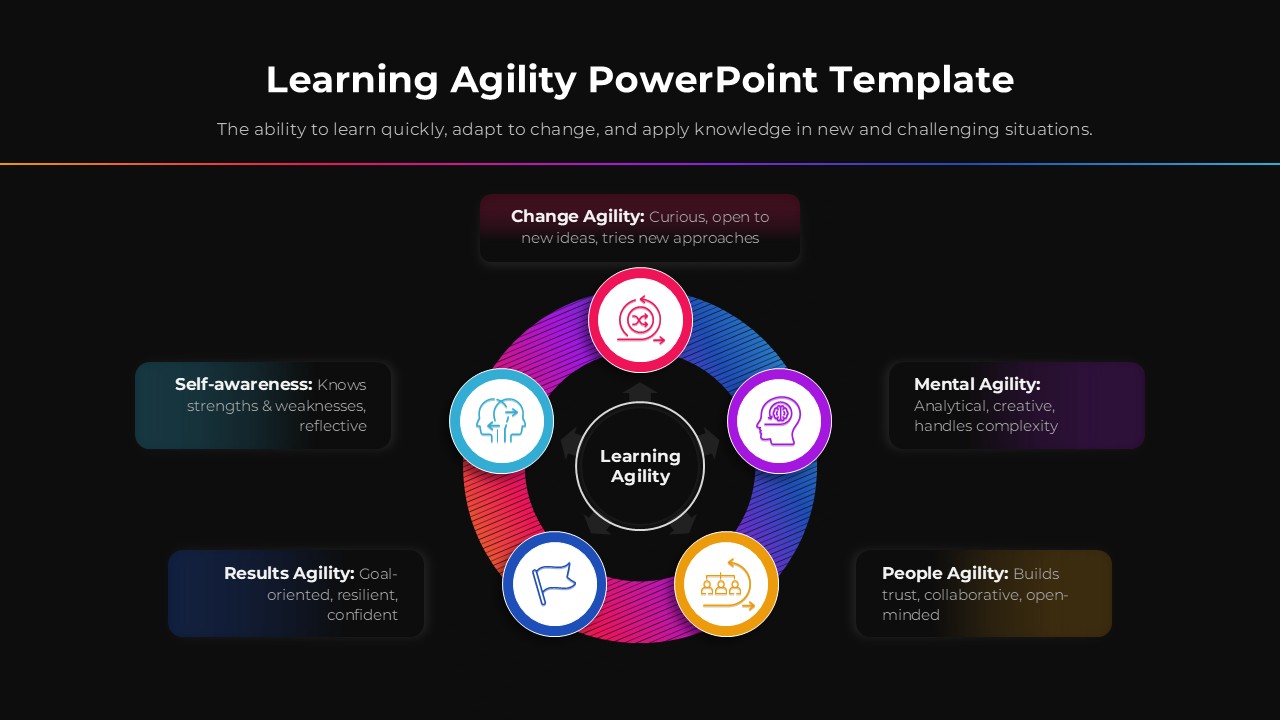 Learning Agility PowerPoint Template

The ability to learn quickly, adapt to change, and apply knowledge in new and challenging situations.

Change Agility: Curious, open to new ideas, tries new approaches

Self-awareness: Knows strengths & weaknesses, reflective

Learning Agility

Mental Agility: Analytical, creative, handles complexity

Results Agility: Goal-oriented, resilient, confident

People Agility: Builds trust, collaborative, open-minded